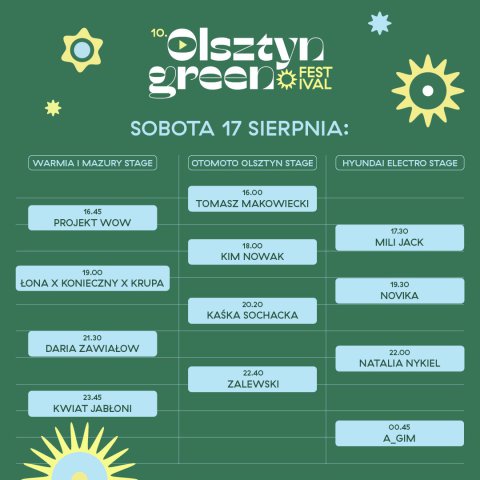 10. Olsztyn green FESTIVAL

SOBOTA 17 SIERPNIA:

WARMIA I MAZURY STAGE

16.45
PROJEKT WOW

19.00
ŁONA X KONIECZNY X KRUPA

21.30
DARIA ZAWIAŁOW

23.45
KWIAT JABŁONI

OTOMOTO OLSZTYN STAGE

16.00
TOMASZ MAKOWIECKI

18.00
KIM NOWAK

20.20
KAŚKA SOCHACKA

22.40
ZALEWSKI

HYUNDAI ELECTRO STAGE

17.30
MILI JACK

19.30
NOVIKA

22.00
NATALIA NYKIEL

00.45
A_GIM